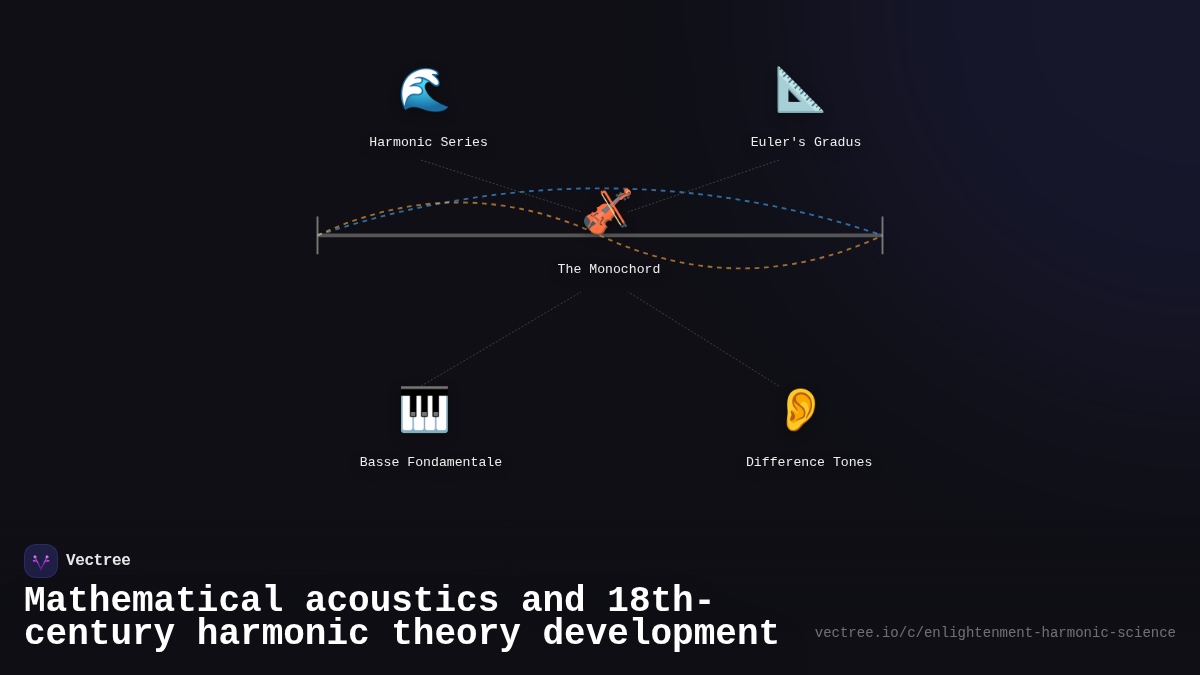 Harmonic Series

Euler's Gradus

The Monochord

Basse Fondamentale

Difference Tones

Vectree

Mathematical acoustics and 18th-century harmonic theory development

vectree.io/c/enlightenment-harmonic-science